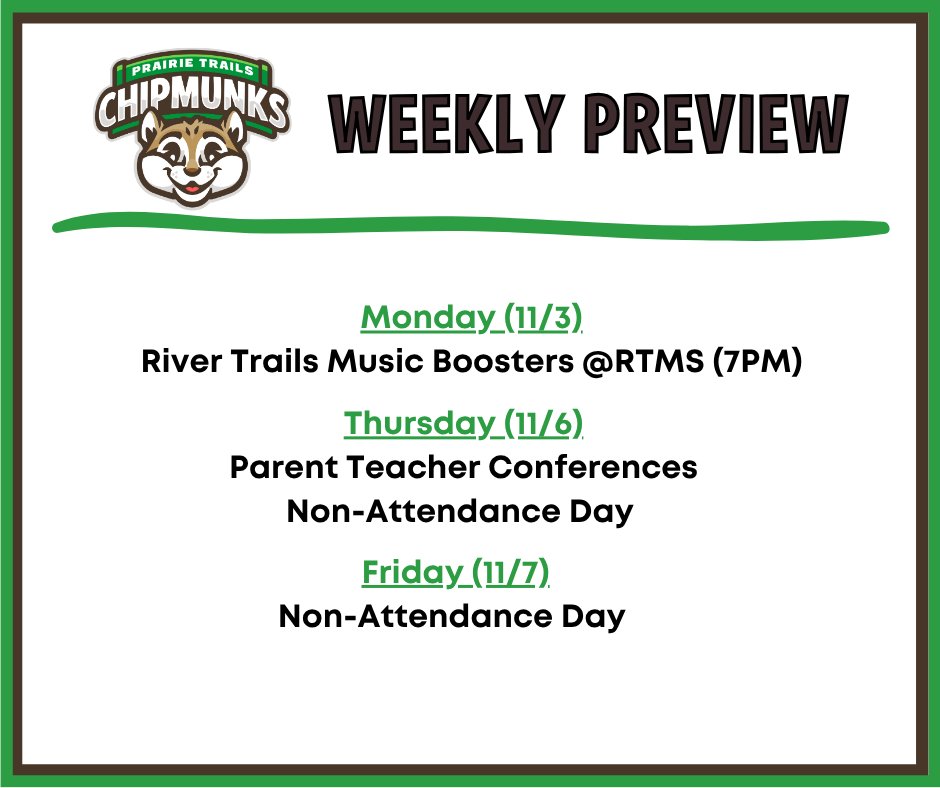 PRAIRIE TRAILS
CHIPMUNKS

WEEKLY PREVIEW

Monday (11/3)
River Trails Music Boosters @RTMS (7PM)

Thursday (11/6)
Parent Teacher Conferences
Non-Attendance Day

Friday (11/7)
Non-Attendance Day